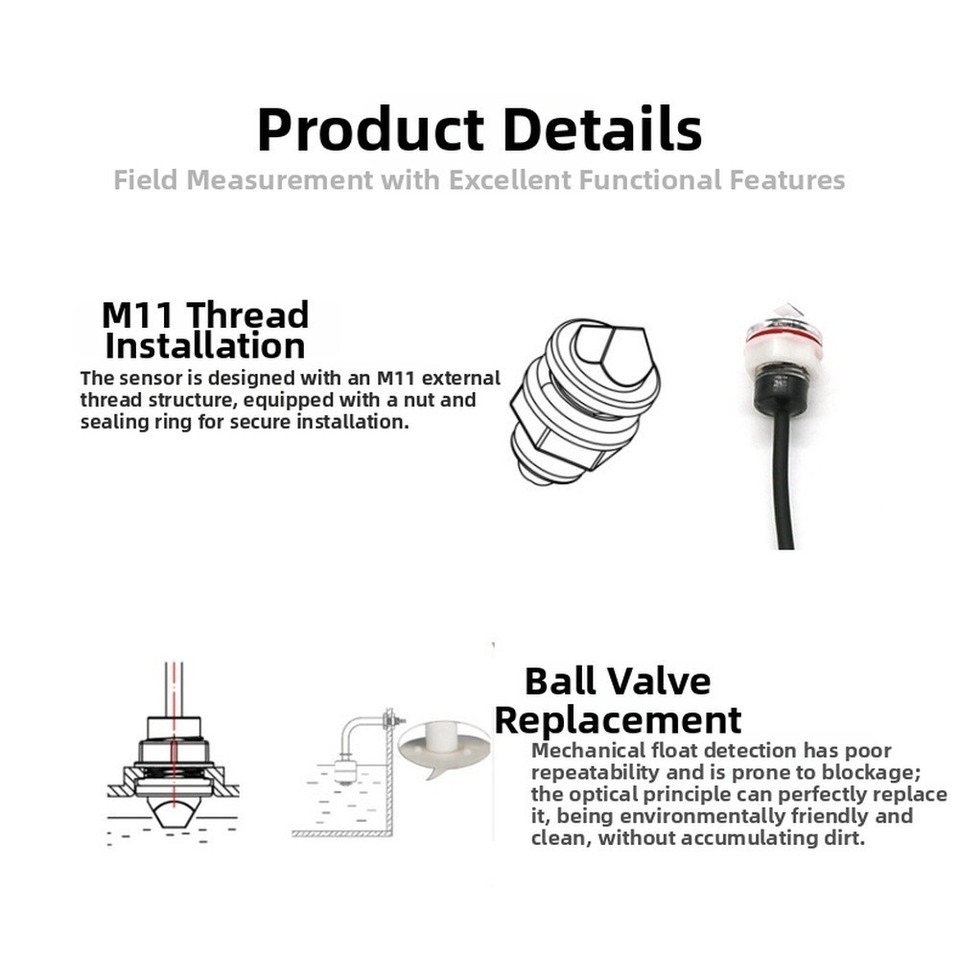 Product Details

Field Measurement with Excellent Functional Features

M11 Thread Installation

The sensor is designed with an M11 external thread structure, equipped with a nut and sealing ring for secure installation.

Ball Valve Replacement

Mechanical float detection has poor repeatability and is prone to blockage; the optical principle can perfectly replace it, being environmentally friendly and clean, without accumulating dirt.